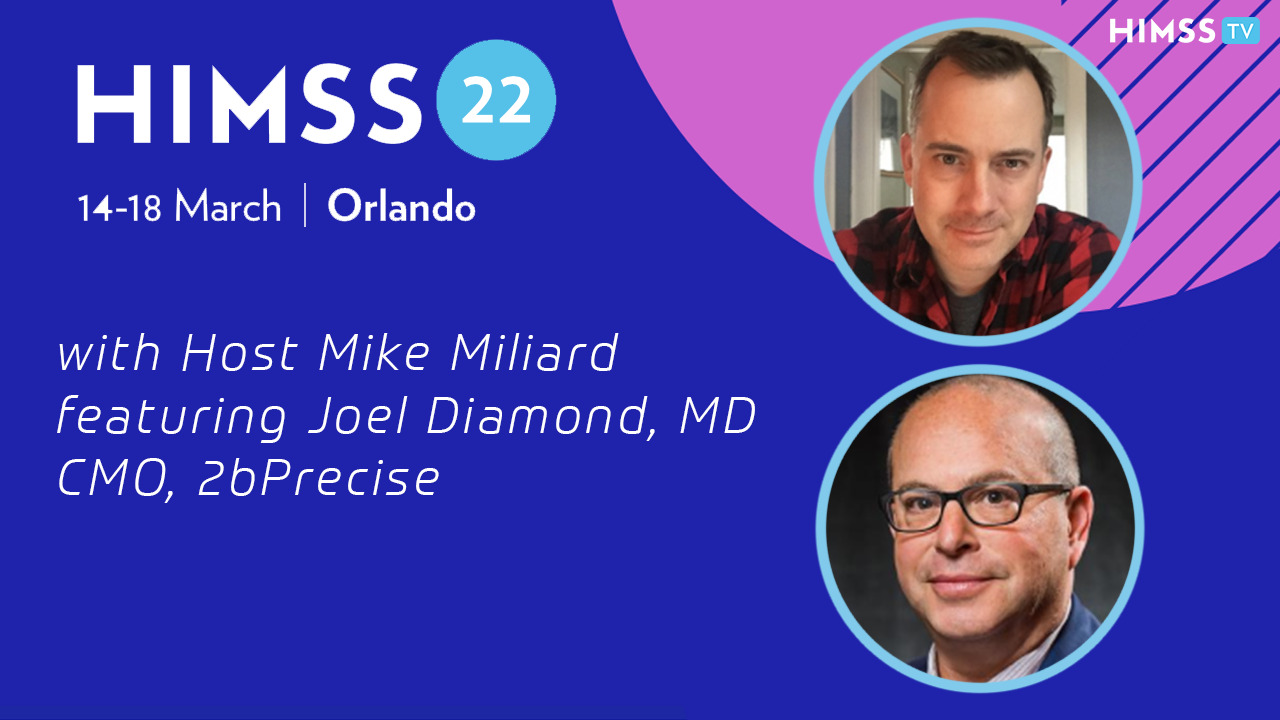 HIMSS TV

HIMSS 22

14-18 March | Orlando

with Host Mike Miliard
featuring Joel Diamond, MD
CMO, 2bPrecise